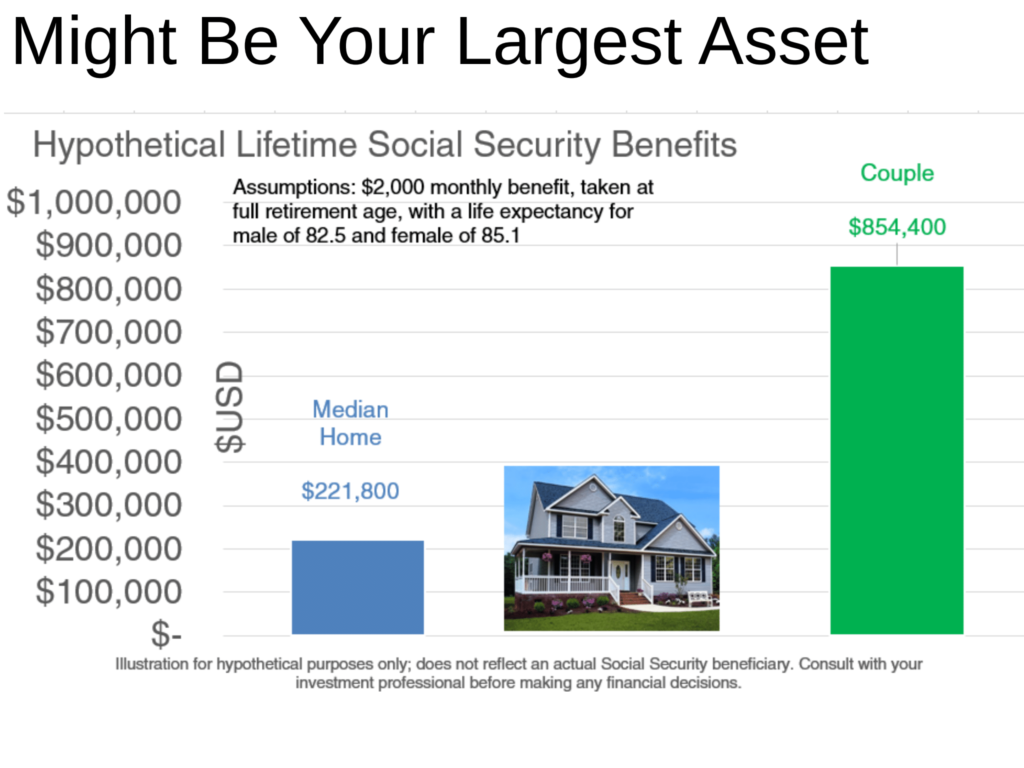 Might Be Your Largest Asset

Hypothetical Lifetime Social Security Benefits

Assumptions: $2,000 monthly benefit, taken at full retirement age, with a life expectancy for male of 82.5 and female of 85.1

$1,000,000
$900,000
$800,000
$700,000
$600,000
$500,000
$400,000
$300,000
$200,000
$100,000
$-

$USD

Median Home

$221,800

Couple

$854,400

Illustration for hypothetical purposes only; does not reflect an actual Social Security beneficiary. Consult with your investment professional before making any financial decisions.